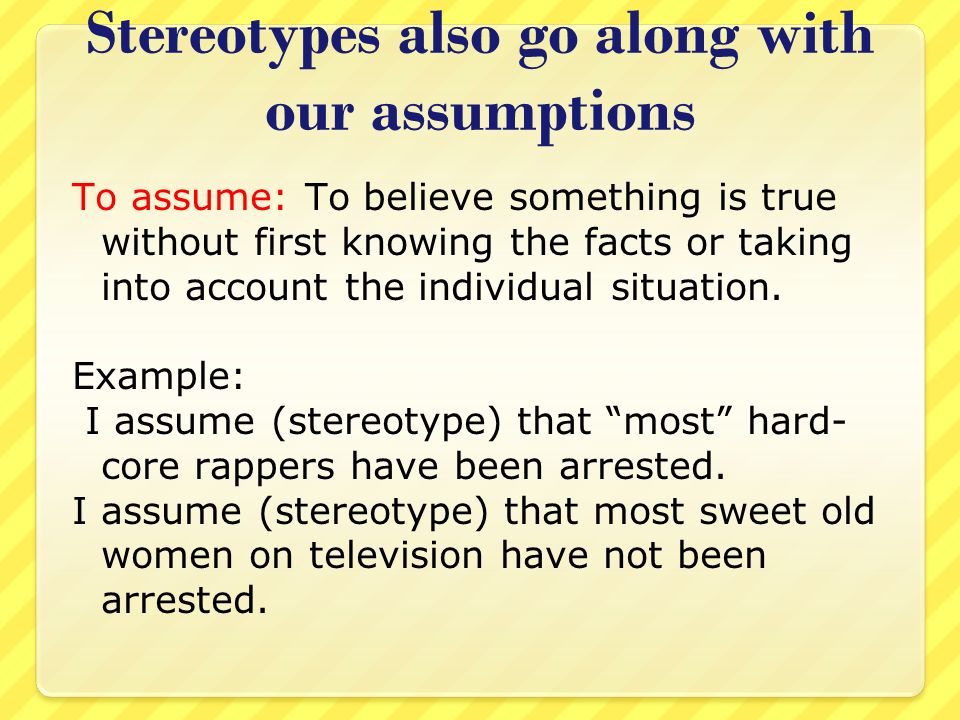 Stereotypes also go along with our assumptions

To assume: To believe something is true without first knowing the facts or taking into account the individual situation.

Example:
I assume (stereotype) that “most” hard-core rappers have been arrested.
I assume (stereotype) that most sweet old women on television have not been arrested.